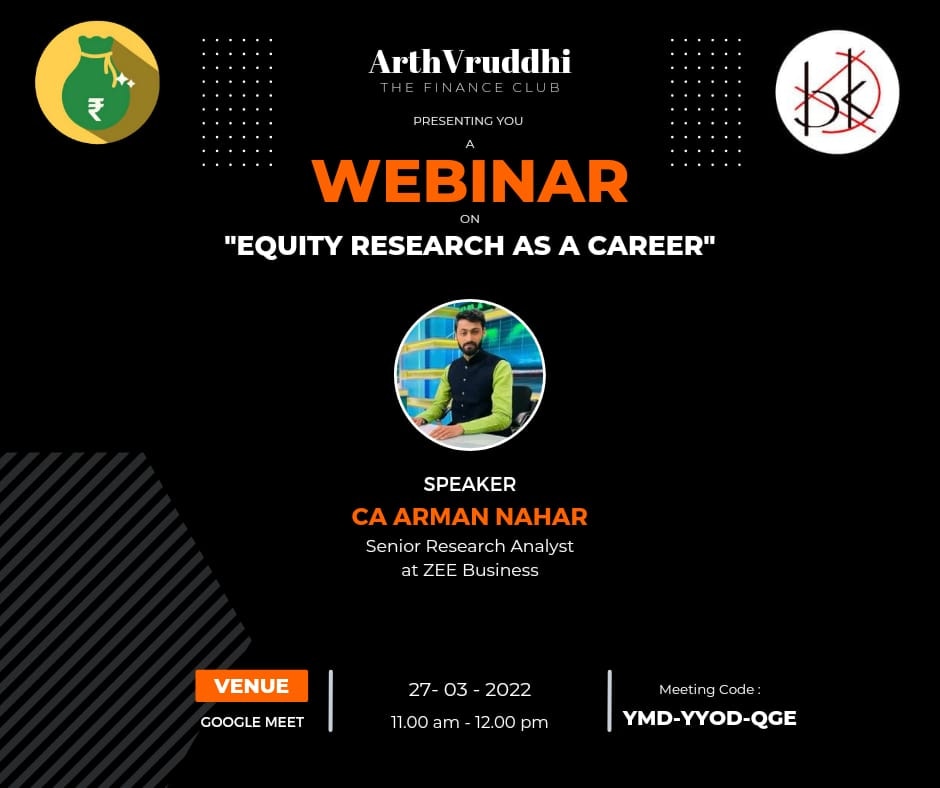 ₹

ArthVruddhi
THE FINANCE CLUB

PRESENTING YOU
A
WEBINAR
ON
"EQUITY RESEARCH AS A CAREER"

SPEAKER
CA ARMAN NAHAR
Senior Research Analyst at ZEE Business

VENUE
GOOGLE MEET

27- 03 - 2022
11.00 am - 12.00 pm

Meeting Code :
YMD-YYOD-QGE